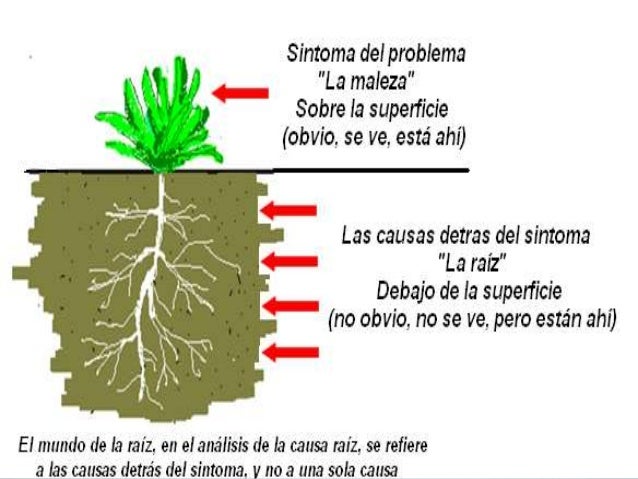 Sintoma del problema
"La maleza"
Sobre la superficie
(obvio, se ve, está ahí)

Las causas detras del sintoma
"La raíz"
Debajo de la superficie
(no obvio, no se ve, pero están ahí)

El mundo de la raíz, en el análisis de la causa raíz, se refiere a las causas detrás del sintoma, y no a una sola causa